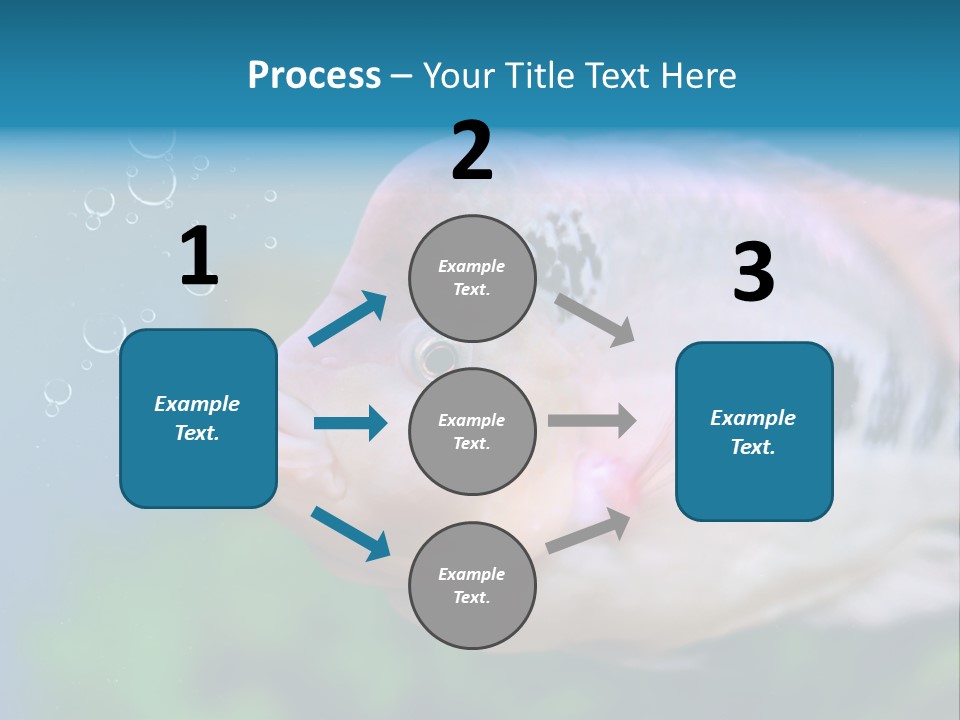 Process – Your Title Text Here

1

Example Text.

2

Example Text.

Example Text.

Example Text.

3

Example Text.